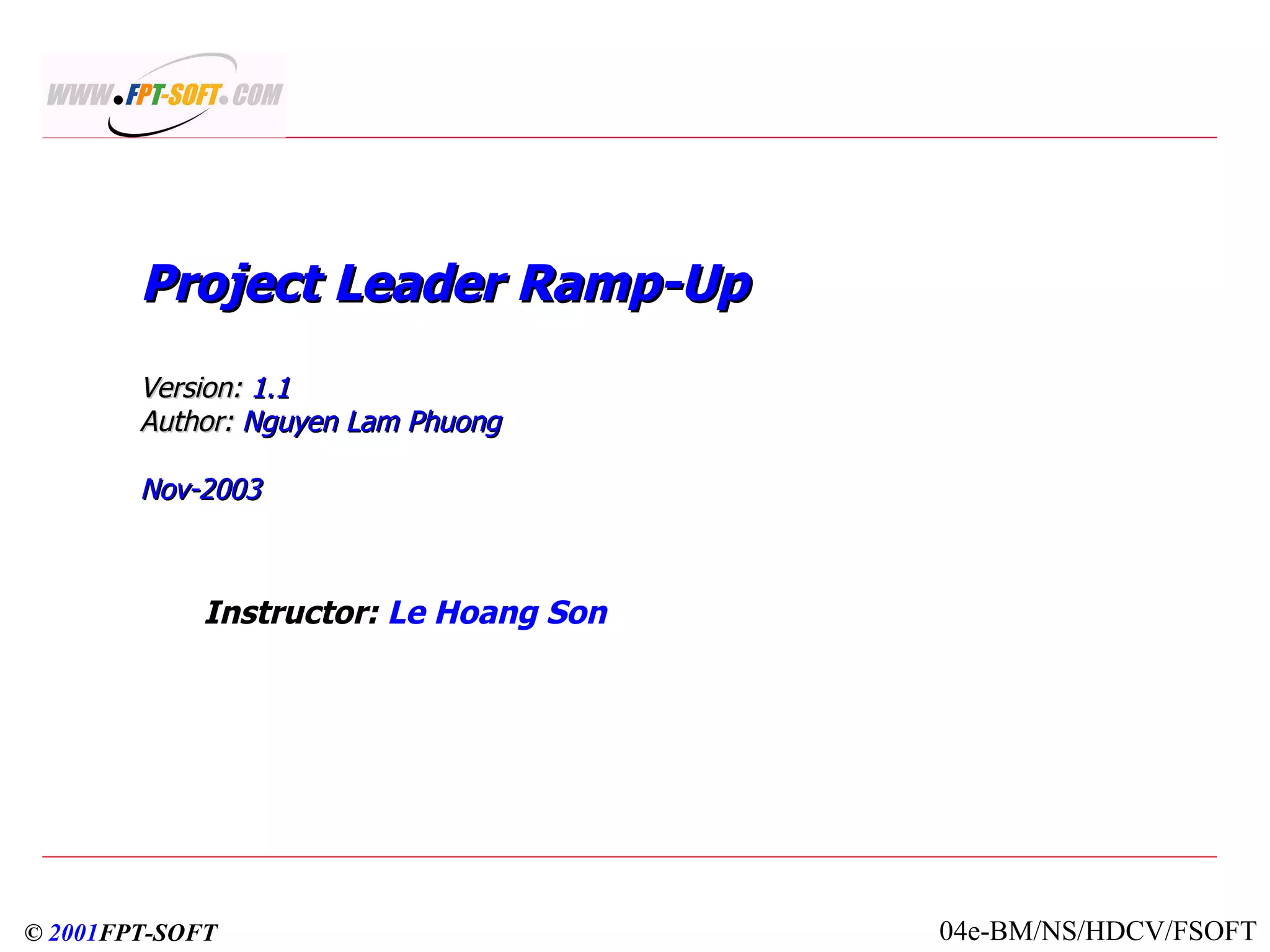 WWW.FPT-SOFT.COM

Project Leader Ramp-Up

Version: 1.1
Author: Nguyen Lam Phuong

Nov-2003

Instructor: Le Hoang Son

© 2001FPT-SOFT

04e-BM/NS/HDCV/FSOFT